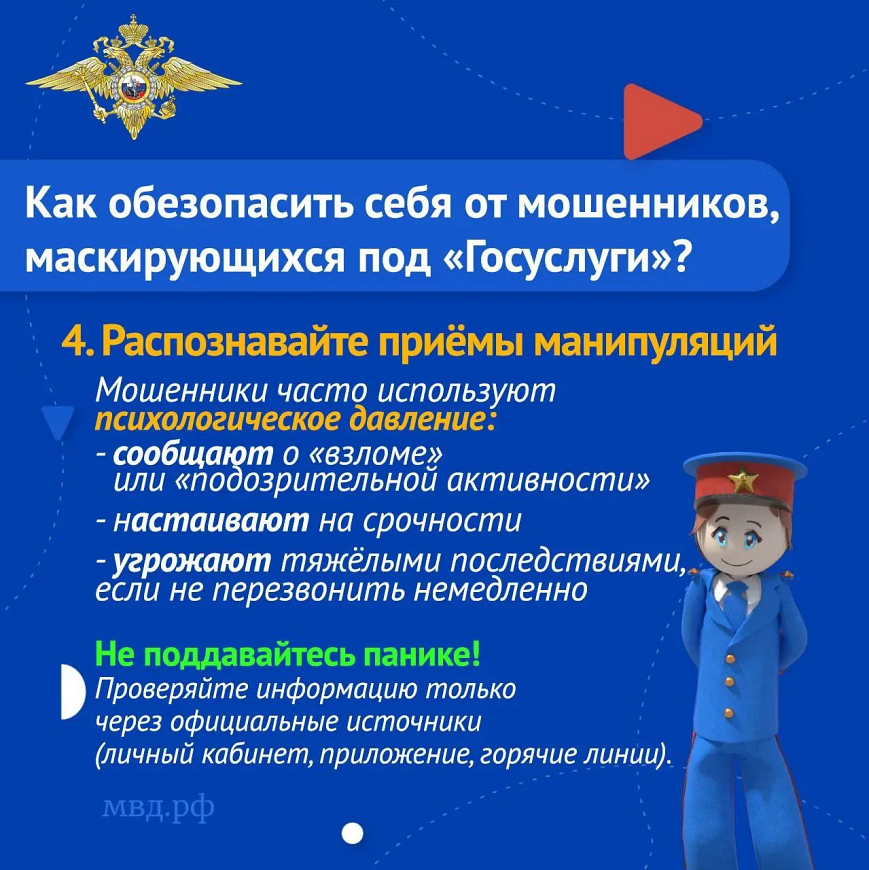 Как обезопасить себя от мошенников, маскирующихся под «Госуслуги»?

4. Распознавайте приёмы манипуляций

Мошенники часто используют психологическое давление:
- сообщают о «взломе» или «подозрительной активности»
- настаивают на срочности
- угрожают тяжёлыми последствиями, если не перезвонить немедленно

Не поддавайтесь панике!
Проверяйте информацию только через официальные источники (личный кабинет, приложение, горячие линии).

мвд.рф